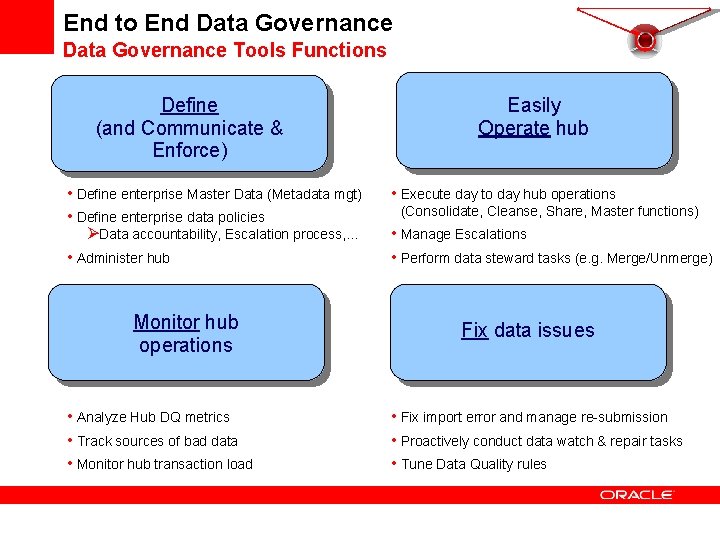 End to End Data Governance
Data Governance Tools Functions

Define
(and Communicate & Enforce)

• Define enterprise Master Data (Metadata mgt)
• Define enterprise data policies
➢Data accountability, Escalation process,...
• Administer hub

Easily
Operate hub

• Execute day to day hub operations (Consolidate, Cleanse, Share, Master functions)
• Manage Escalations
• Perform data steward tasks (e.g. Merge/Unmerge)

Monitor hub operations

• Analyze Hub DQ metrics
• Track sources of bad data
• Monitor hub transaction load

Fix data issues

• Fix import error and manage re-submission
• Proactively conduct data watch & repair tasks
• Tune Data Quality rules

ORACLE